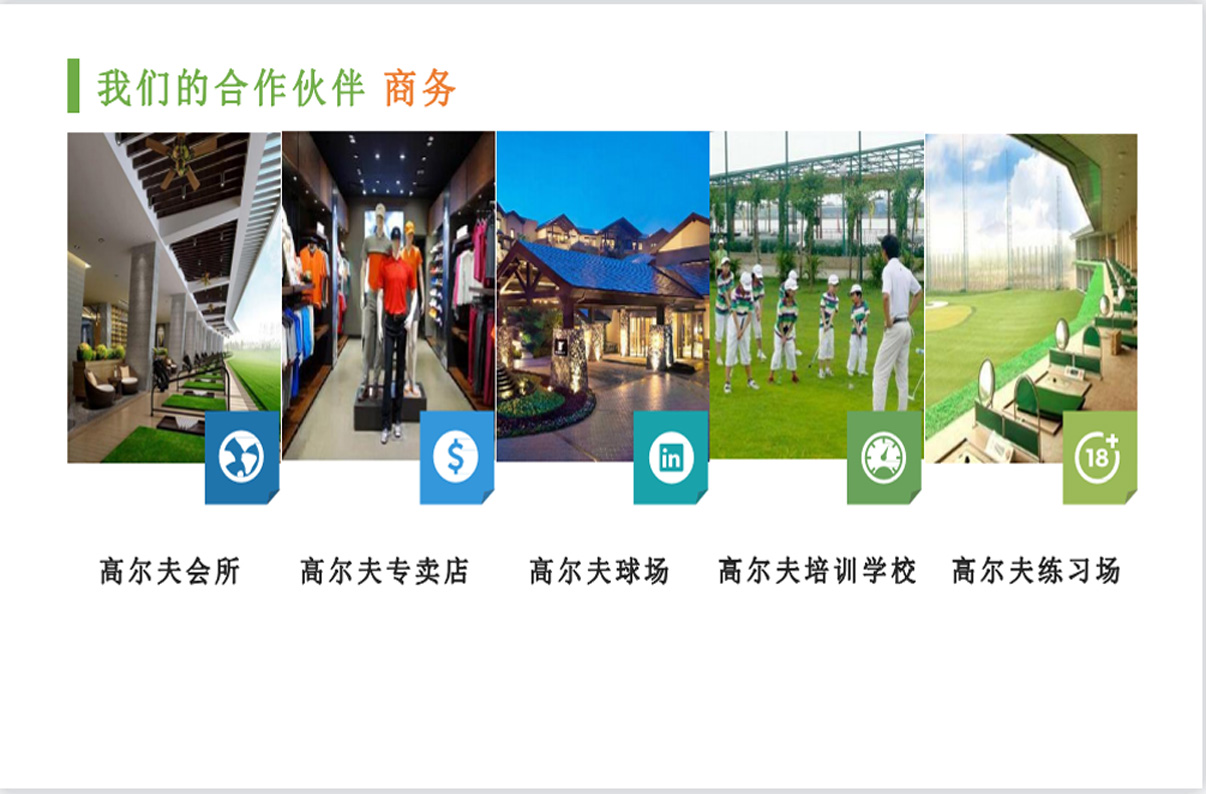 我们的合作伙伴 商务

$

in

18+

高尔夫会所

高尔夫专卖店

高尔夫球场

高尔夫培训学校

高尔夫练习场